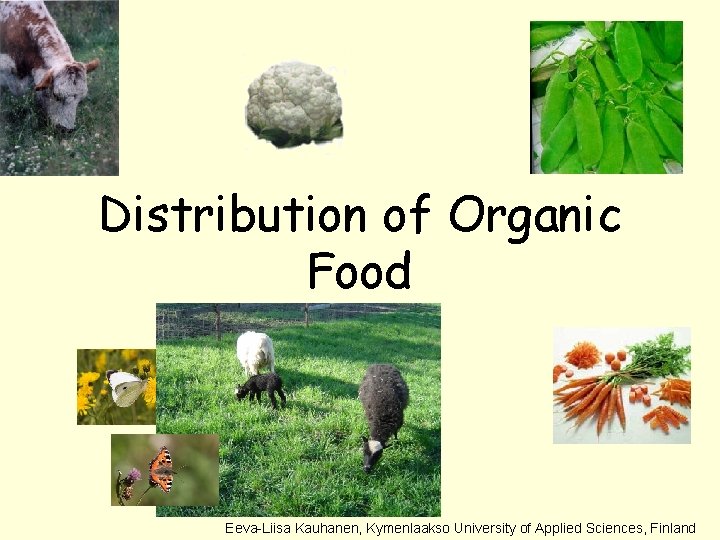 Distribution of Organic Food

Eeva-Liisa Kauhanen, Kymenlaakso University of Applied Sciences, Finland